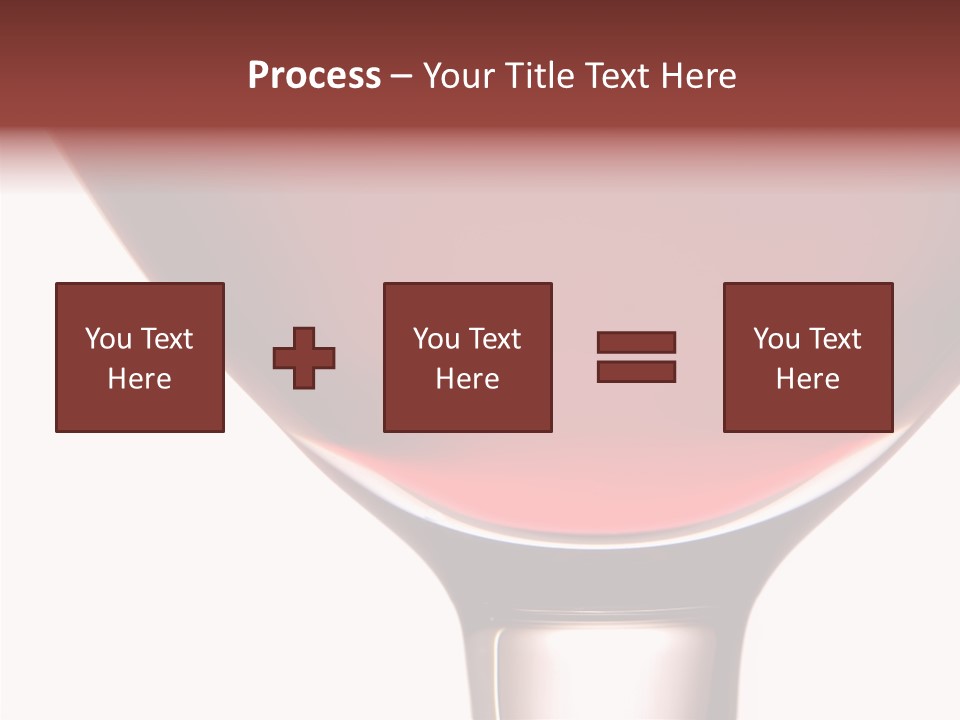 Process – Your Title Text Here

You Text Here

You Text Here

You Text Here